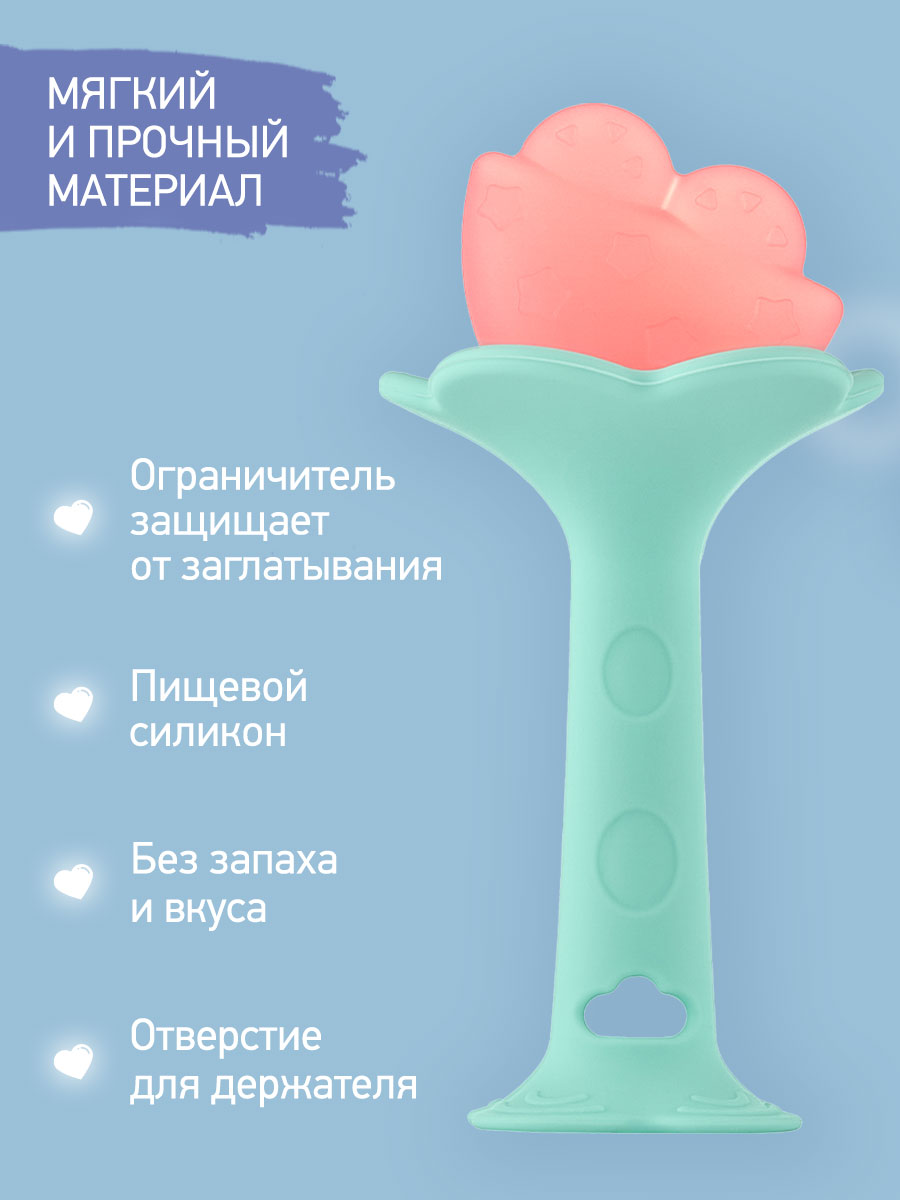 МЯГКИЙ И ПРОЧНЫЙ МАТЕРИАЛ

Ограничитель защищает от заглатывания

Пищевой силикон

Без запаха и вкуса

Отверстие для держателя